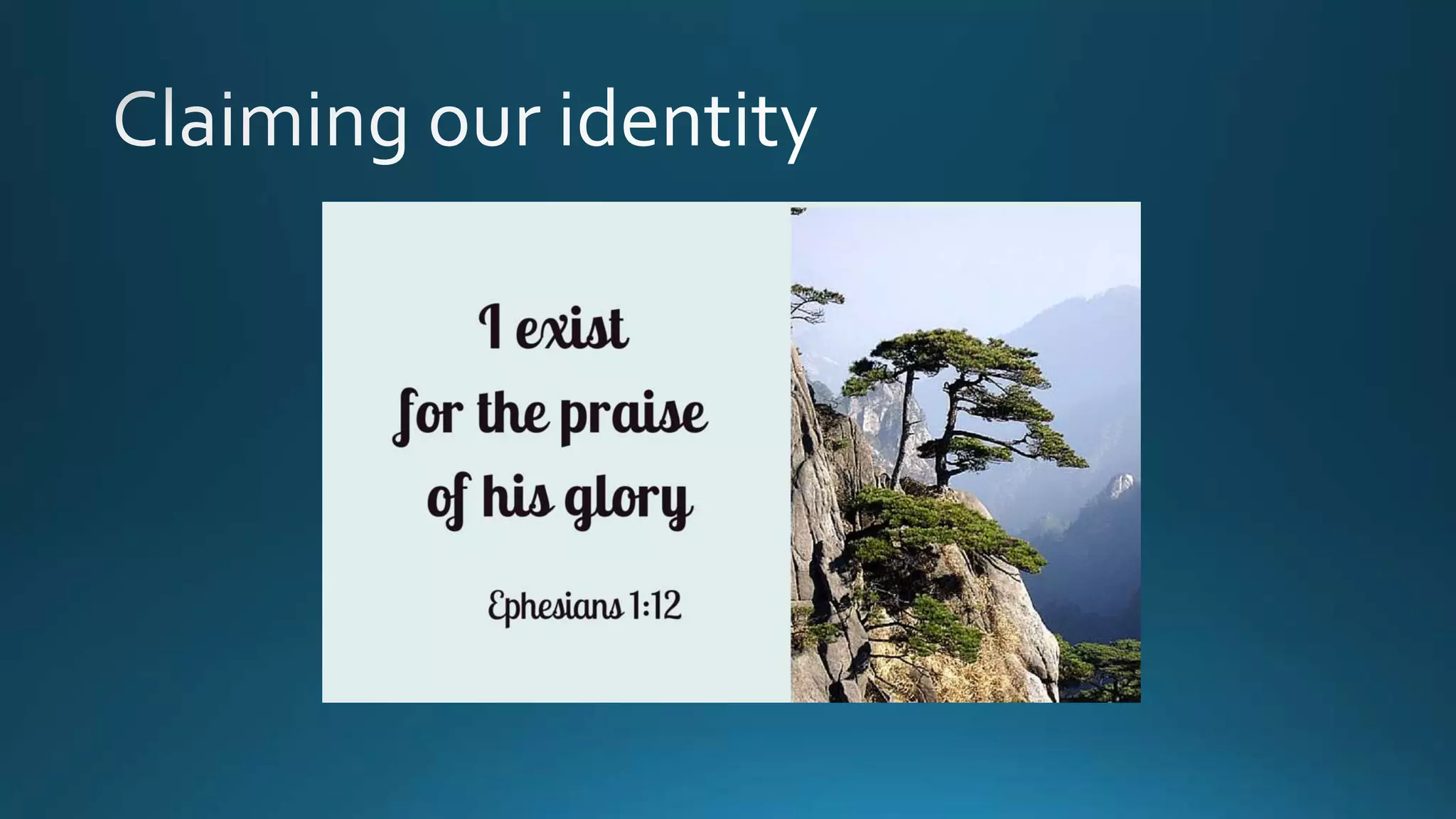 Claiming our identity

I exist
for the praise
of his glory

Ephesians 1:12